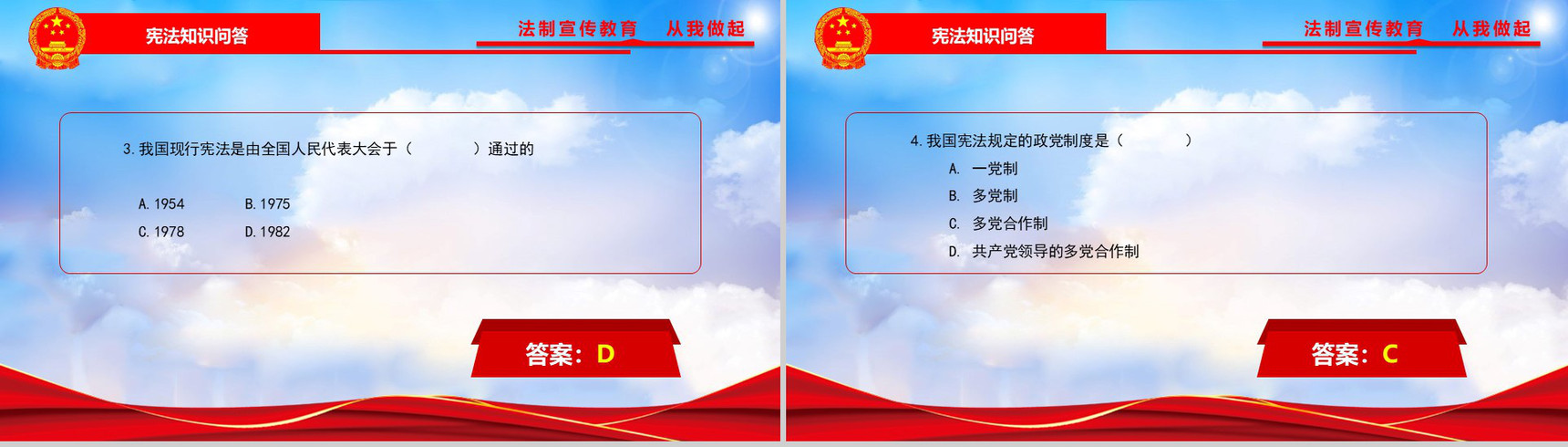 宪法知识问答

法制宣传教育　从我做起

3.我国现行宪法是由全国人民代表大会于（　　　）通过的

A.1954　　B.1975
C.1978　　D.1982

答案：D

宪法知识问答

法制宣传教育　从我做起

4.我国宪法规定的政党制度是（　　　）
A. 一党制
B. 多党制
C. 多党合作制
D. 共产党领导的多党合作制

答案：C